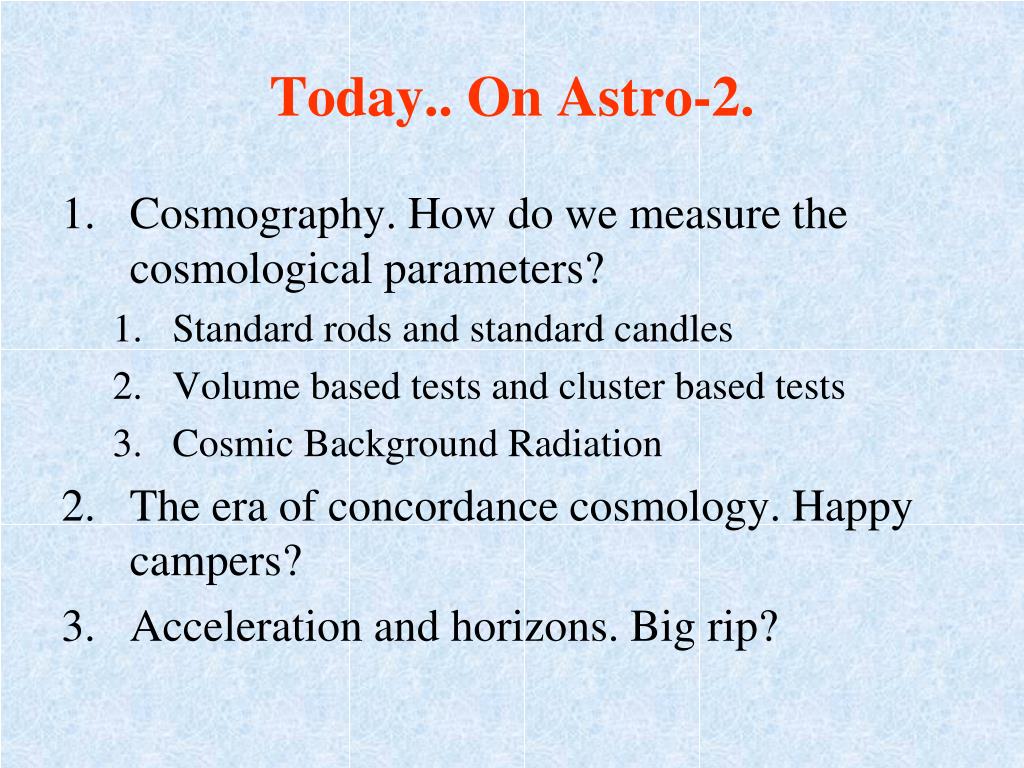 Today.. On Astro-2.

1. Cosmography. How do we measure the cosmological parameters?
   1. Standard rods and standard candles
   2. Volume based tests and cluster based tests
   3. Cosmic Background Radiation
2. The era of concordance cosmology. Happy campers?
3. Acceleration and horizons. Big rip?